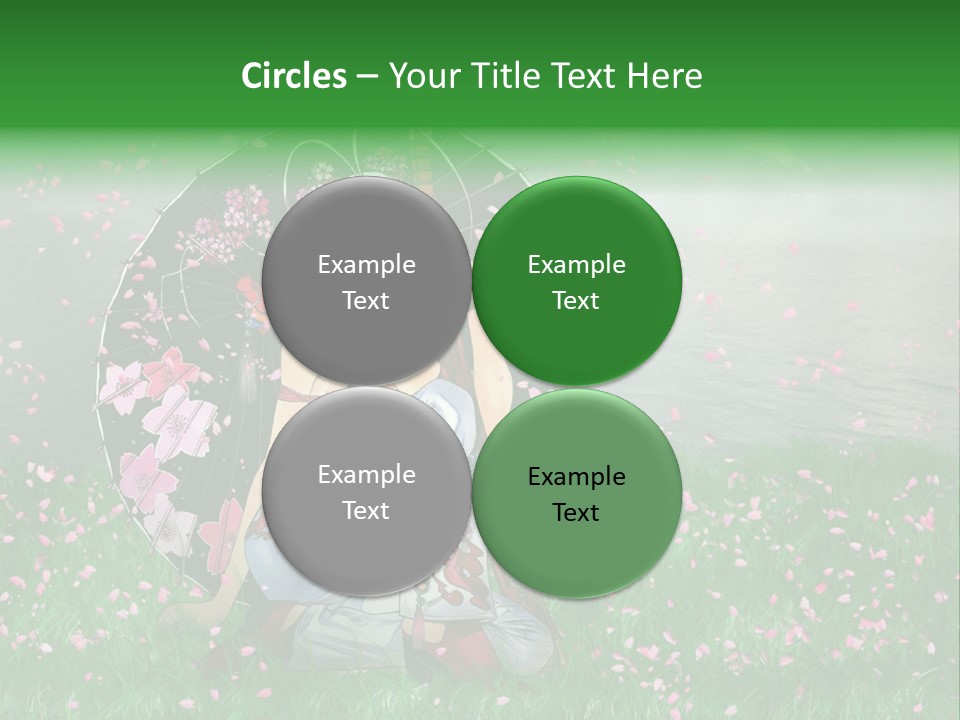 Circles – Your Title Text Here

Example Text

Example Text

Example Text

Example Text